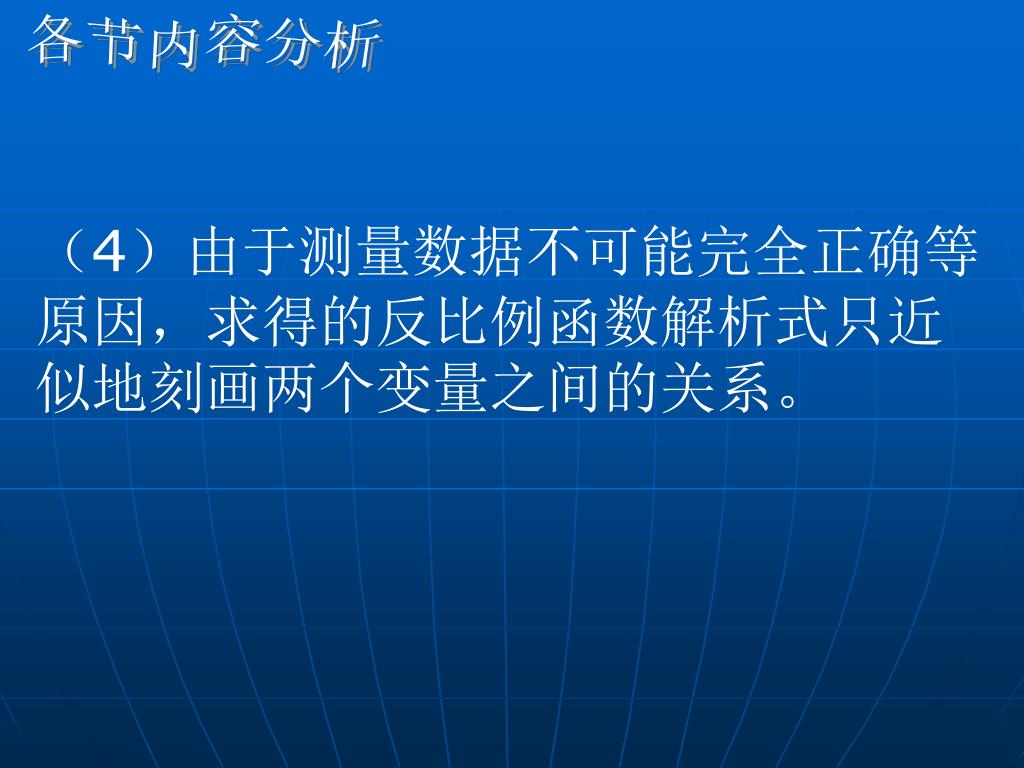 各节内容分析

（4）由于测量数据不可能完全正确等原因，求得的反比例函数解析式只近似地刻画两个变量之间的关系。